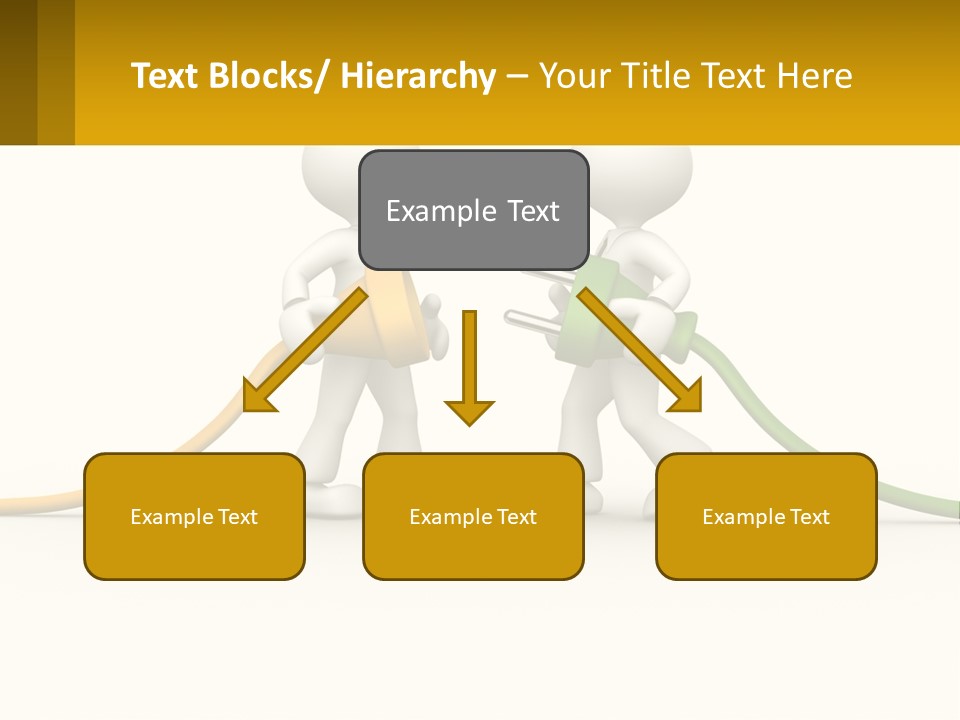 Text Blocks/ Hierarchy – Your Title Text Here

Example Text

Example Text

Example Text

Example Text